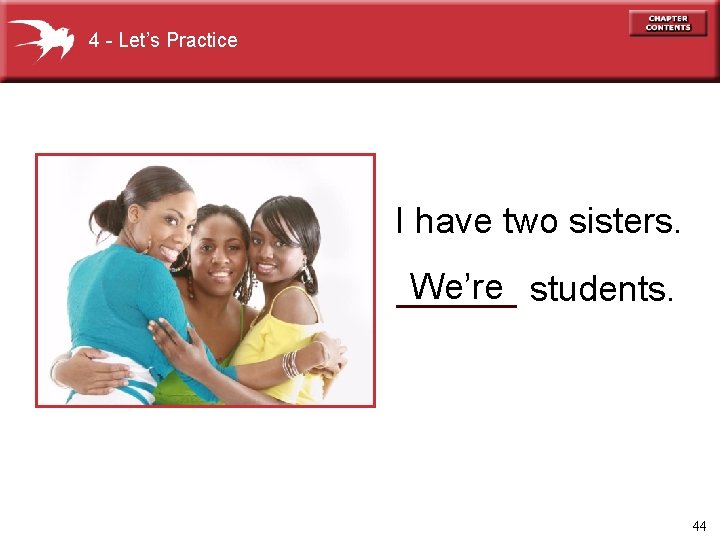 4 - Let's Practice

CHAPTER CONTENTS

I have two sisters.

We're students.

44